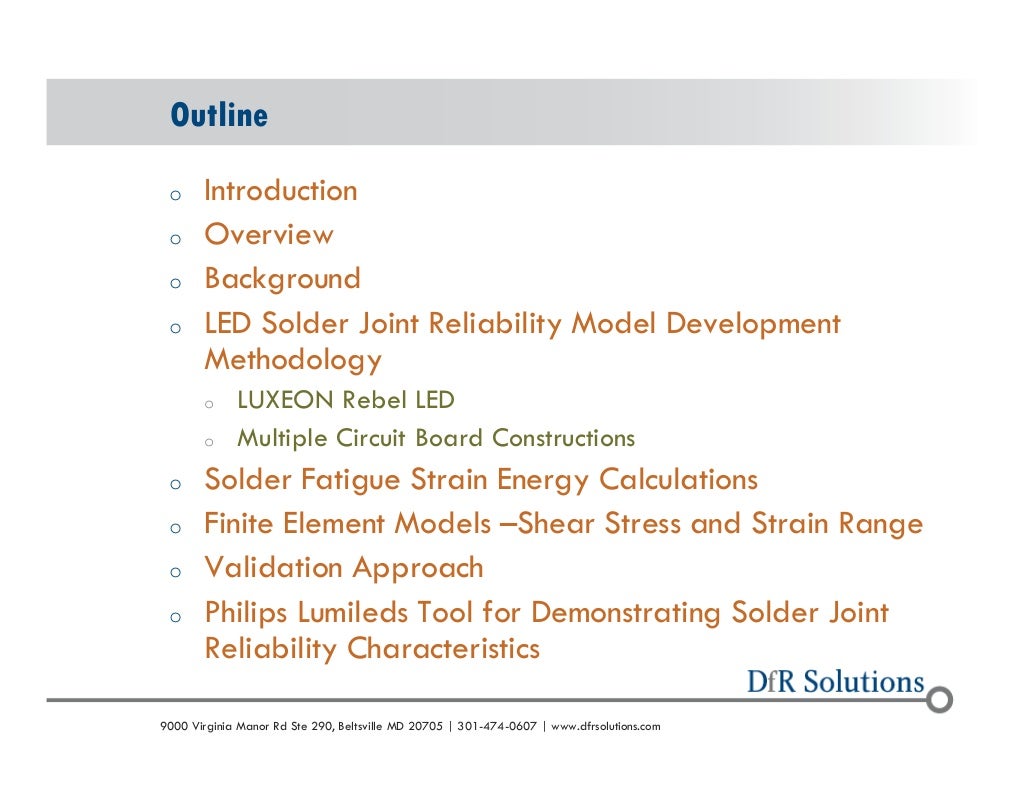 Outline

o Introduction
o Overview
o Background
o LED Solder Joint Reliability Model Development Methodology
  o LUXEON Rebel LED
  o Multiple Circuit Board Constructions
o Solder Fatigue Strain Energy Calculations
o Finite Element Models –Shear Stress and Strain Range
o Validation Approach
o Philips Lumileds Tool for Demonstrating Solder Joint Reliability Characteristics

DfR Solutions

9000 Virginia Manor Rd Ste 290, Beltsville MD 20705 | 301-474-0607 | www.dfrsolutions.com